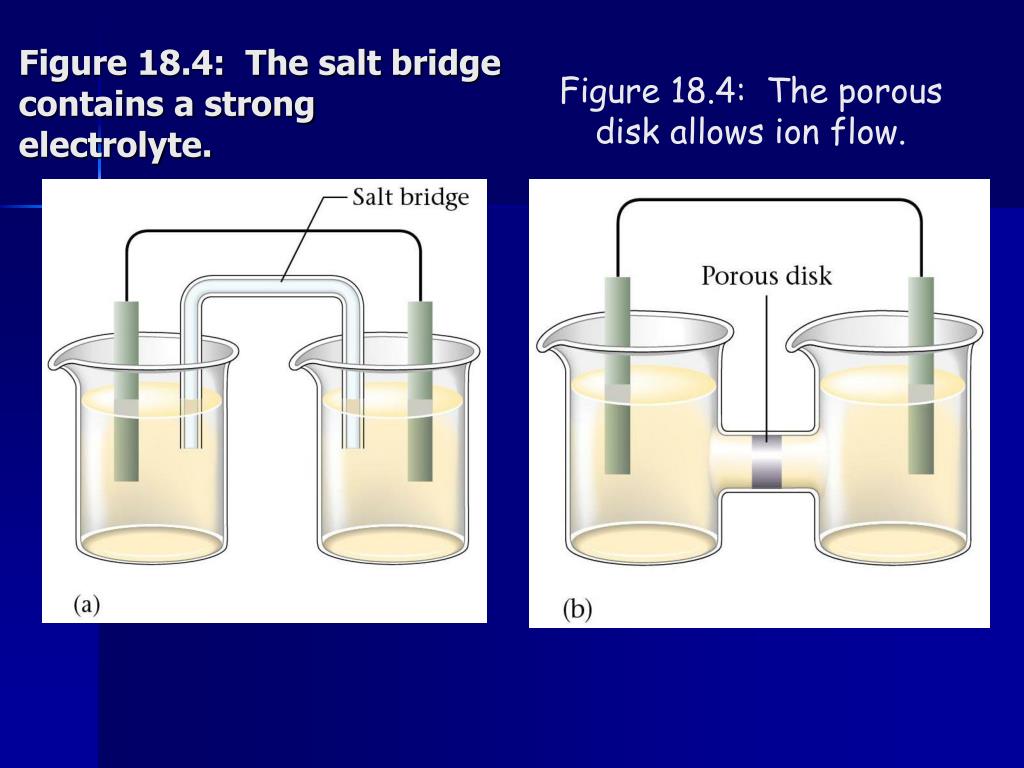 Figure 18.4: The salt bridge contains a strong electrolyte.

Salt bridge

(a)

Figure 18.4: The porous disk allows ion flow.

Porous disk

(b)